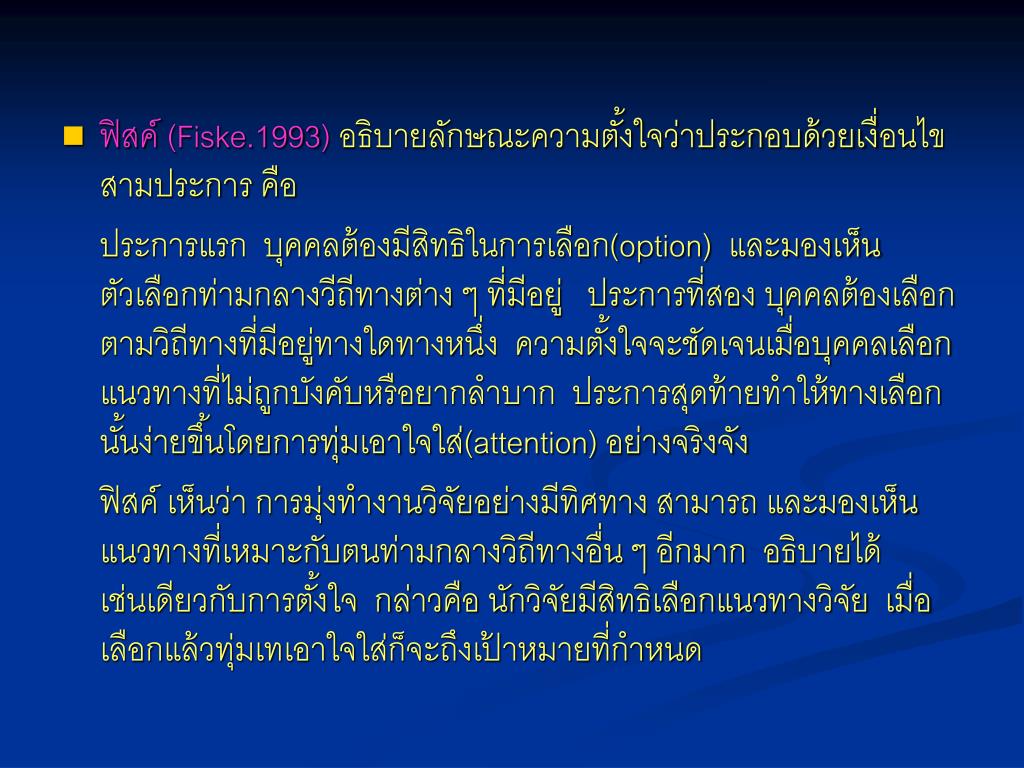 ฟิสค์ (Fiske.1993) อธิบายลักษณะความตั้งใจว่าประกอบด้วยเงื่อนไขสามประการ คือ

ประการแรก บุคคลต้องมีสิทธิในการเลือก(option) และมองเห็นตัวเลือกท่ามกลางวีถีทางต่าง ๆ ที่มีอยู่ ประการที่สอง บุคคลต้องเลือกตามวิถีทางที่มีอยู่ทางใดทางหนึ่ง ความตั้งใจจะชัดเจนเมื่อบุคคลเลือกแนวทางที่ไม่ถูกบังคับหรือยากลำบาก ประการสุดท้ายทำให้ทางเลือกนั้นง่ายขึ้นโดยการทุ่มเอาใจใส่(attention) อย่างจริงจัง

ฟิสค์ เห็นว่า การมุ่งทำงานวิจัยอย่างมีทิศทาง สามารถ และมองเห็นแนวทางที่เหมาะกับตนท่ามกลางวิถีทางอื่น ๆ อีกมาก อธิบายได้เช่นเดียวกับการตั้งใจ กล่าวคือ นักวิจัยมีสิทธิเลือกแนวทางวิจัย เมื่อเลือกแล้วทุ่มเทเอาใจใส่ก็จะถึงเป้าหมายที่กำหนด